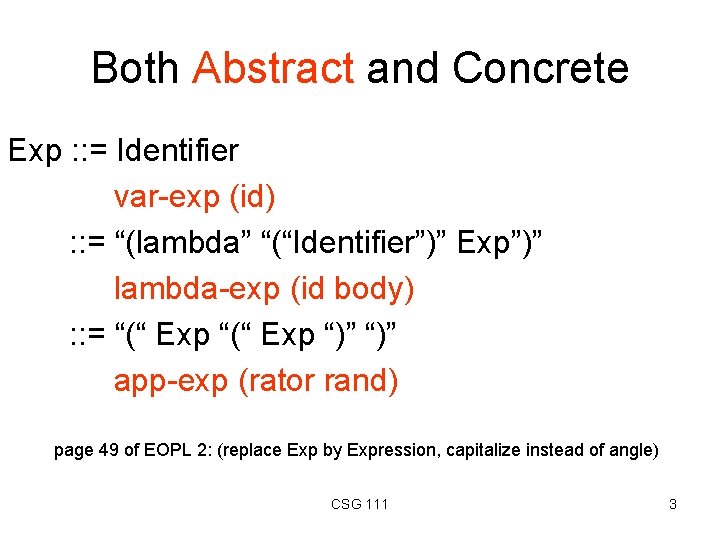 Both Abstract and Concrete

Exp ::= Identifier
var-exp (id)
::= “(lambda” “(“Identifier”)” Exp”)”
lambda-exp (id body)
::= “(“ Exp “(“ Exp “)” “)”
app-exp (rator rand)

page 49 of EOPL 2: (replace Exp by Expression, capitalize instead of angle)

CSG 111

3